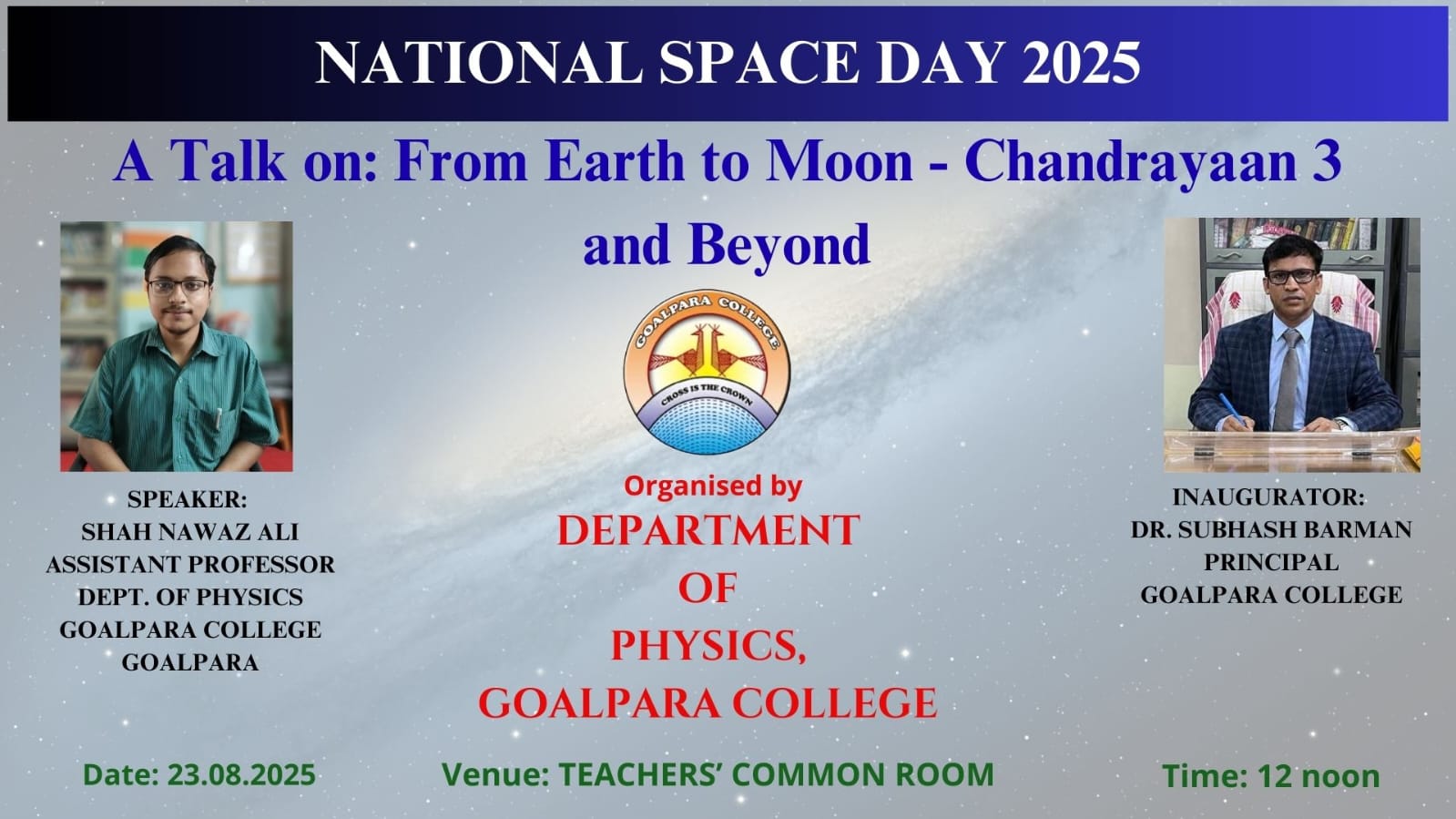 NATIONAL SPACE DAY 2025

A Talk on: From Earth to Moon - Chandrayaan 3 and Beyond

GOALPARA COLLEGE
CROSS IS THE CROWN

SPEAKER:
SHAH NAWAZ ALI
ASSISTANT PROFESSOR
DEPT. OF PHYSICS
GOALPARA COLLEGE
GOALPARA

Organised by
DEPARTMENT
OF
PHYSICS,
GOALPARA COLLEGE

INAUGURATOR:
DR. SUBHASH BARMAN
PRINCIPAL
GOALPARA COLLEGE

Date: 23.08.2025

Venue: TEACHERS' COMMON ROOM

Time: 12 noon